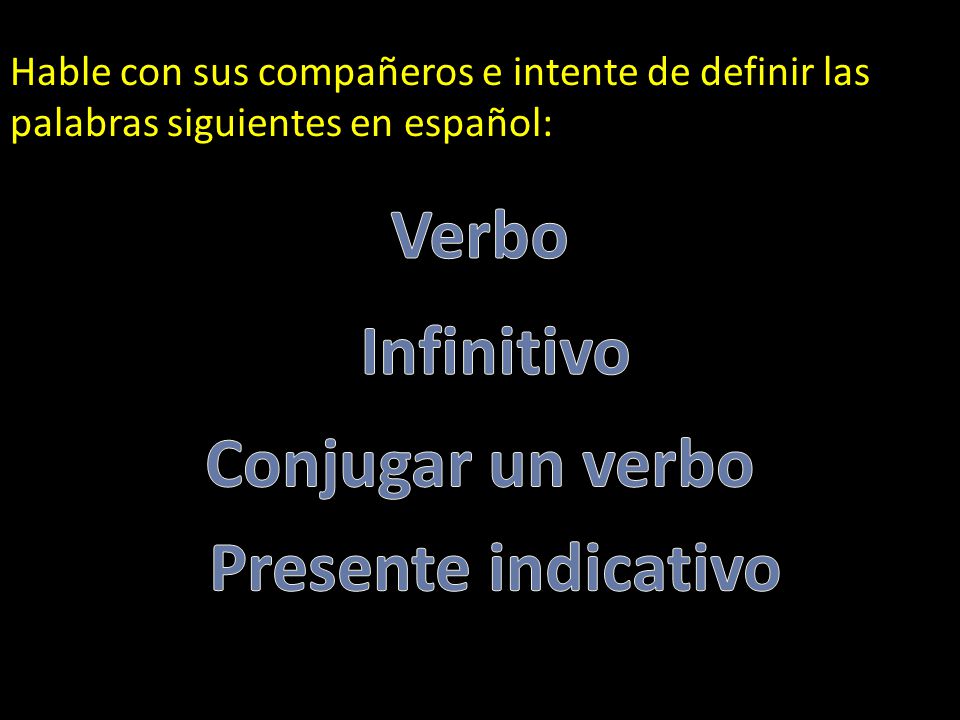 Hable con sus compañeros e intente de definir las palabras siguientes en español:

Verbo

Infinitivo

Conjugar un verbo

Presente indicativo